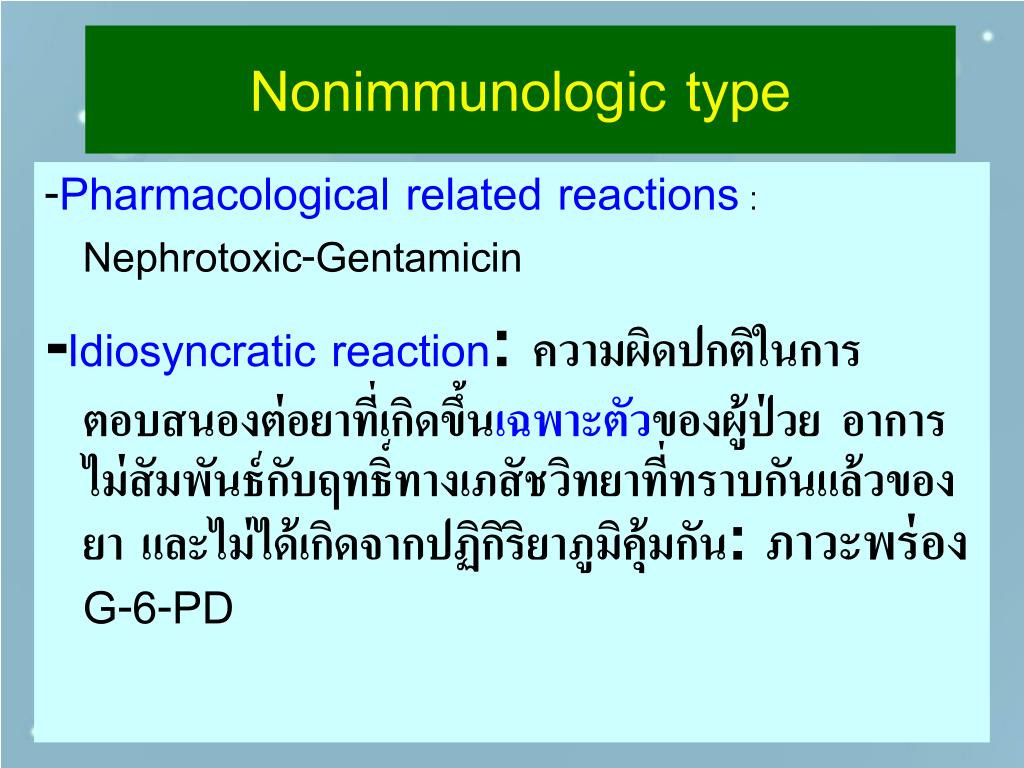 Nonimmunologic type

-Pharmacological related reactions :
Nephrotoxic-Gentamicin

-Idiosyncratic reaction: ความผิดปกติในการตอบสนองต่อยาที่เกิดขึ้นเฉพาะตัวของผู้ป่วย อาการไม่สัมพันธ์กับฤทธิ์ทางเภสัชวิทยาที่ทราบกันแล้วของยา และไม่ได้เกิดจากปฏิกิริยาภูมิคุ้มกัน: ภาวะพร่อง G-6-PD